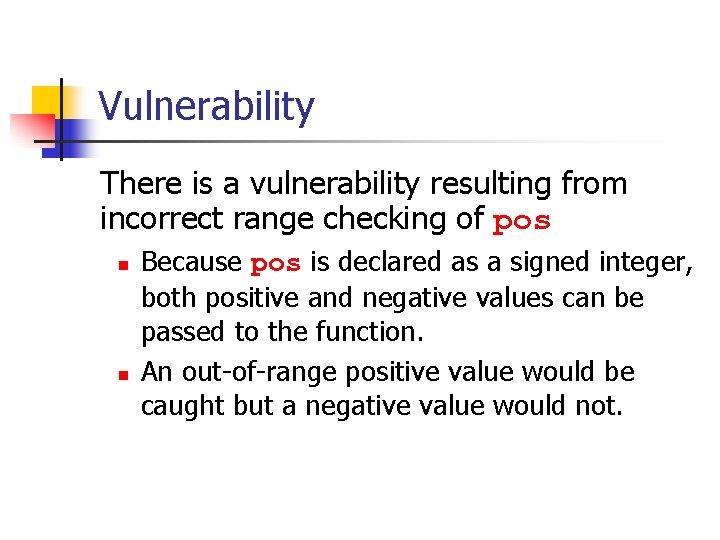 Vulnerability

There is a vulnerability resulting from incorrect range checking of pos

- Because pos is declared as a signed integer, both positive and negative values can be passed to the function.
- An out-of-range positive value would be caught but a negative value would not.